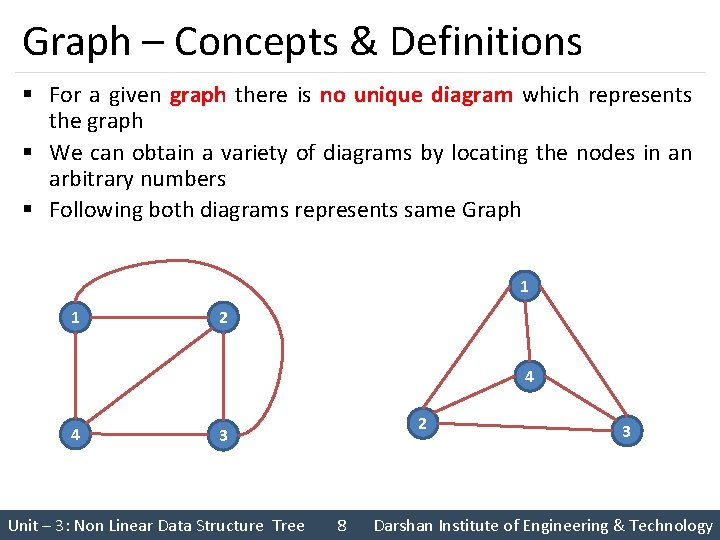 Graph – Concepts & Definitions

▪ For a given graph there is no unique diagram which represents the graph

▪ We can obtain a variety of diagrams by locating the nodes in an arbitrary numbers

▪ Following both diagrams represents same Graph

1
2
4
3

1
4
2
3

Unit – 3: Non Linear Data Structure Tree 8 Darshan Institute of Engineering & Technology